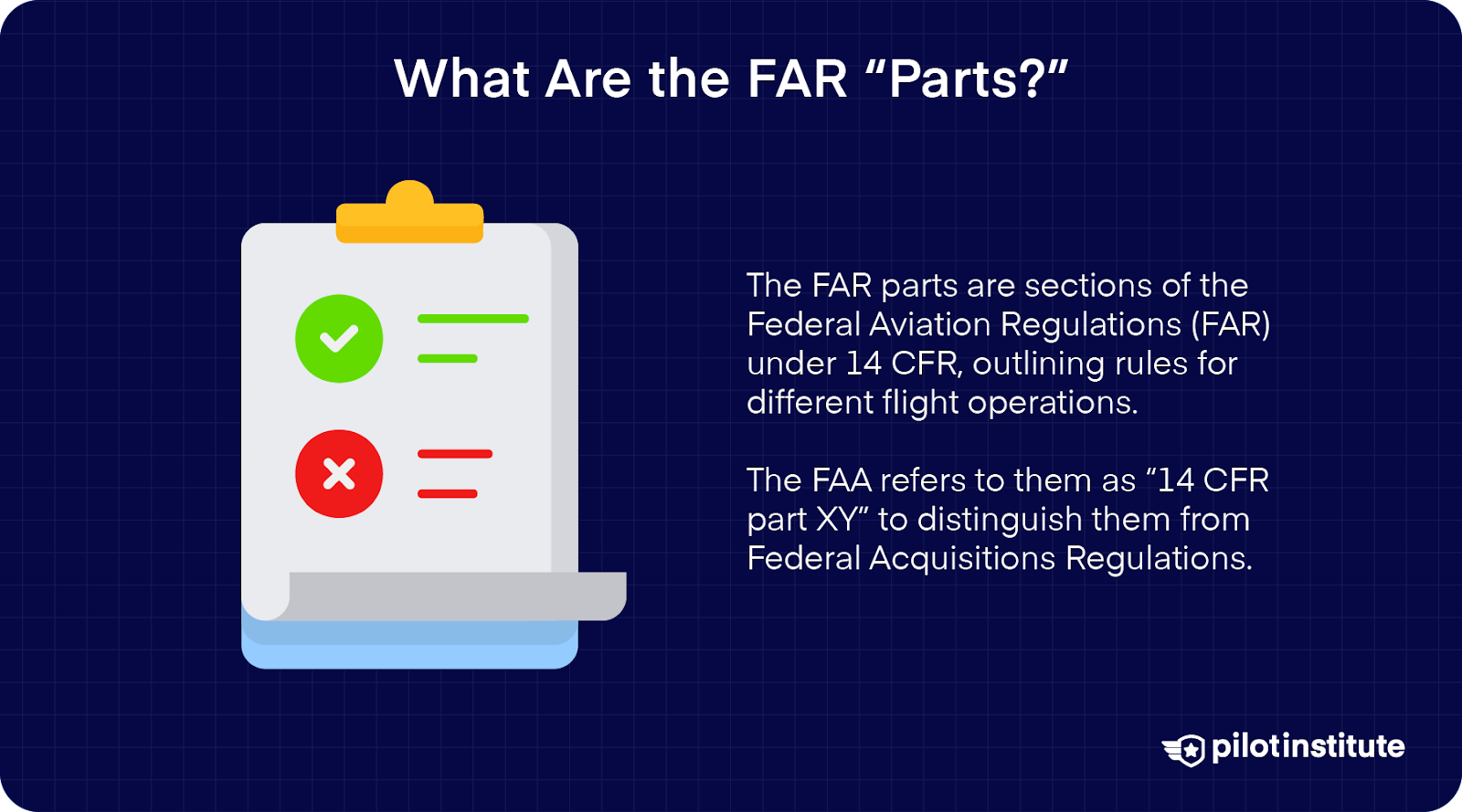 What Are the FAR “Parts?”

The FAR parts are sections of the Federal Aviation Regulations (FAR) under 14 CFR, outlining rules for different flight operations.

The FAA refers to them as “14 CFR part XY” to distinguish them from Federal Acquisitions Regulations.

pilotinstitute